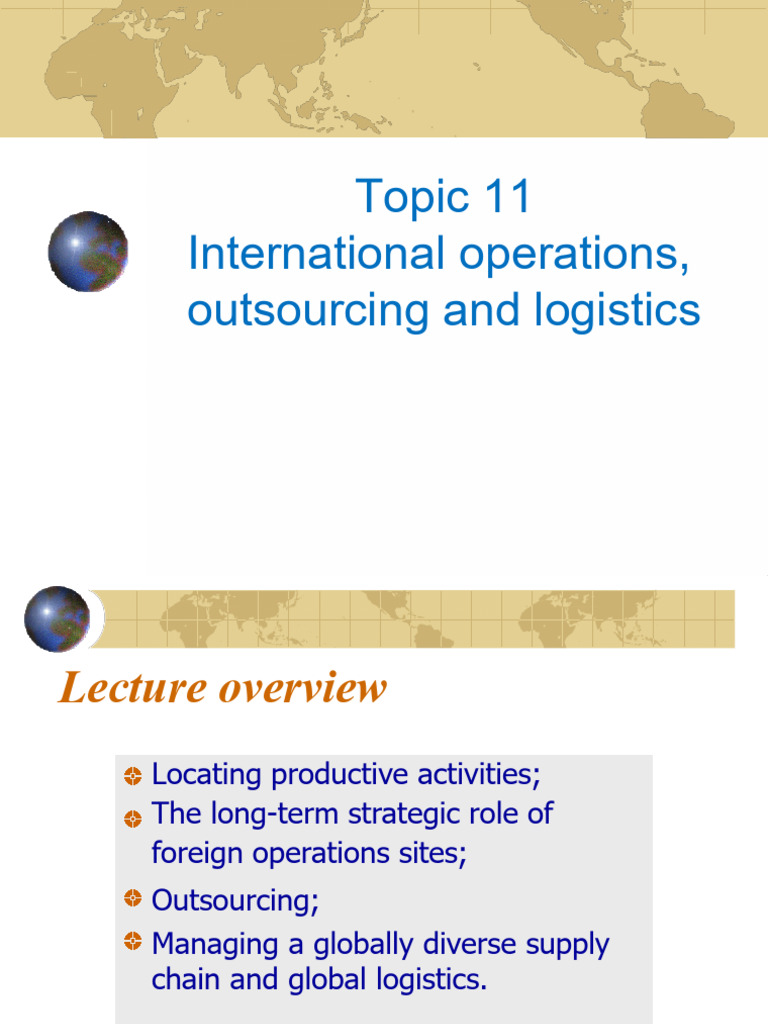 Topic 11
International operations, outsourcing and logistics

Lecture overview

• Locating productive activities;
• The long-term strategic role of foreign operations sites;
• Outsourcing;
• Managing a globally diverse supply chain and global logistics.